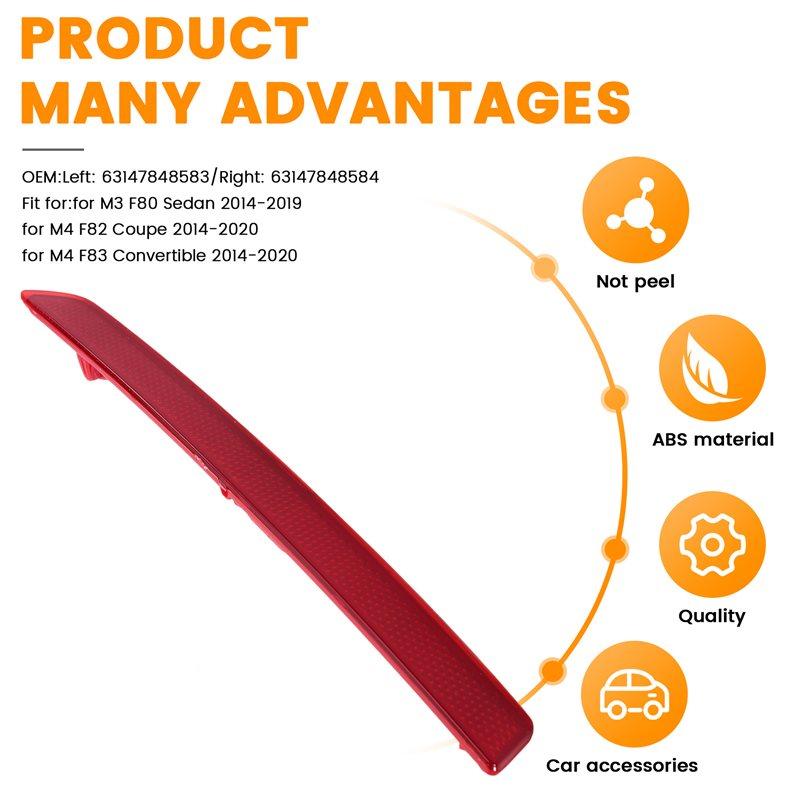 PRODUCT
MANY ADVANTAGES

OEM:Left: 63147848583/Right: 63147848584
Fit for:for M3 F80 Sedan 2014-2019
for M4 F82 Coupe 2014-2020
for M4 F83 Convertible 2014-2020

Not peel

ABS material

Quality

Car accessories